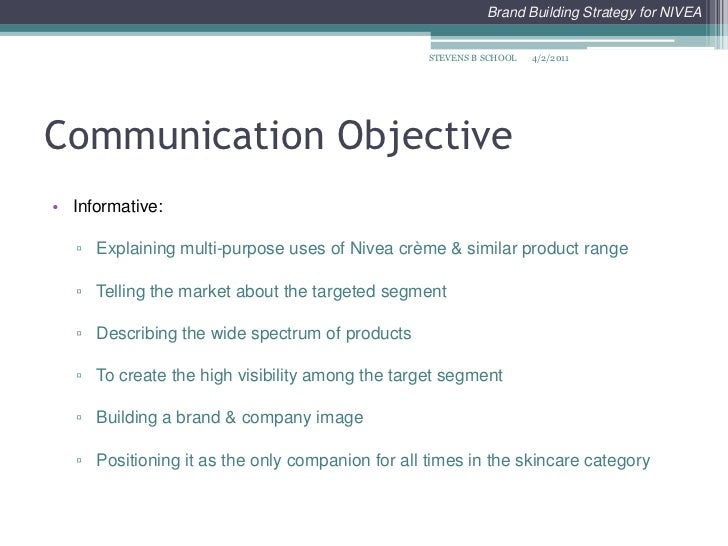 Brand Building Strategy for NIVEA

STEVENS B SCHOOL 4/2/2011

Communication Objective

• Informative:
▫ Explaining multi-purpose uses of Nivea crème & similar product range
▫ Telling the market about the targeted segment
▫ Describing the wide spectrum of products
▫ To create the high visibility among the target segment
▫ Building a brand & company image
▫ Positioning it as the only companion for all times in the skincare category